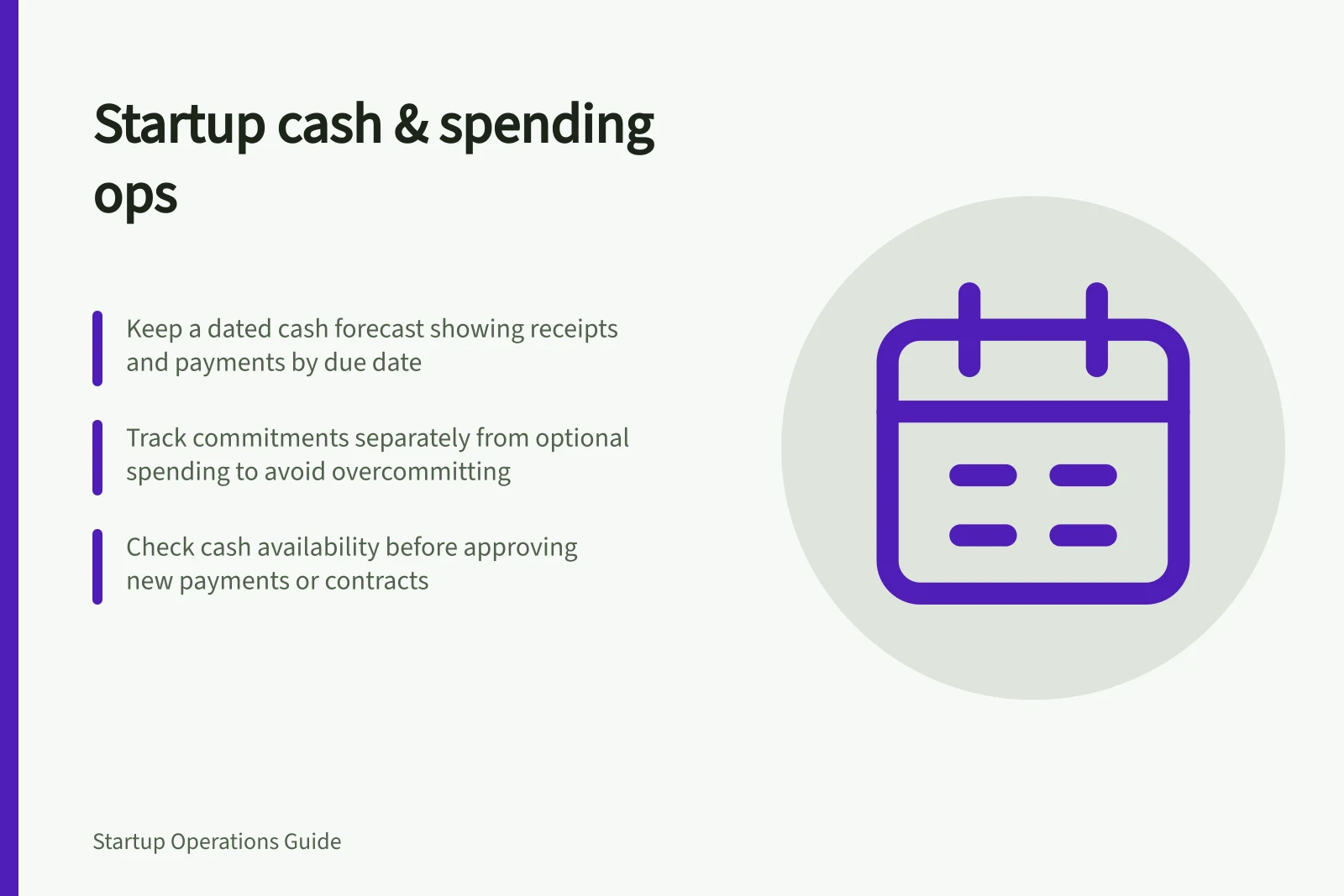 Startup cash & spending ops

Keep a dated cash forecast showing receipts and payments by due date

Track commitments separately from optional spending to avoid overcommitting

Check cash availability before approving new payments or contracts

Startup Operations Guide